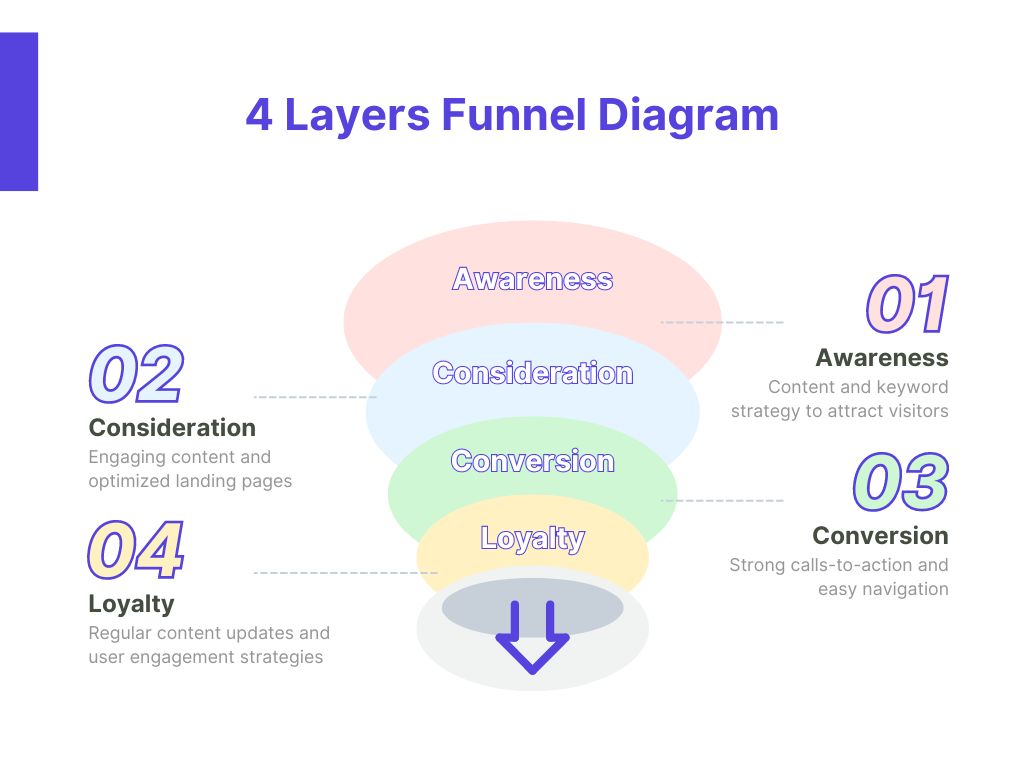 4 Layers Funnel Diagram

Awareness

Consideration

Conversion

Loyalty

01
Awareness
Content and keyword strategy to attract visitors

02
Consideration
Engaging content and optimized landing pages

03
Conversion
Strong calls-to-action and easy navigation

04
Loyalty
Regular content updates and user engagement strategies